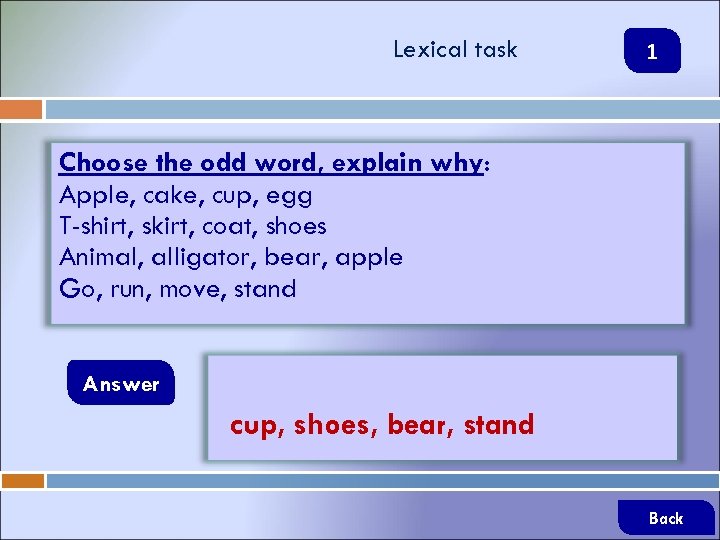 Lexical task

1

Choose the odd word, explain why:
Apple, cake, cup, egg
T-shirt, skirt, coat, shoes
Animal, alligator, bear, apple
Go, run, move, stand

Answer

cup, shoes, bear, stand

Back